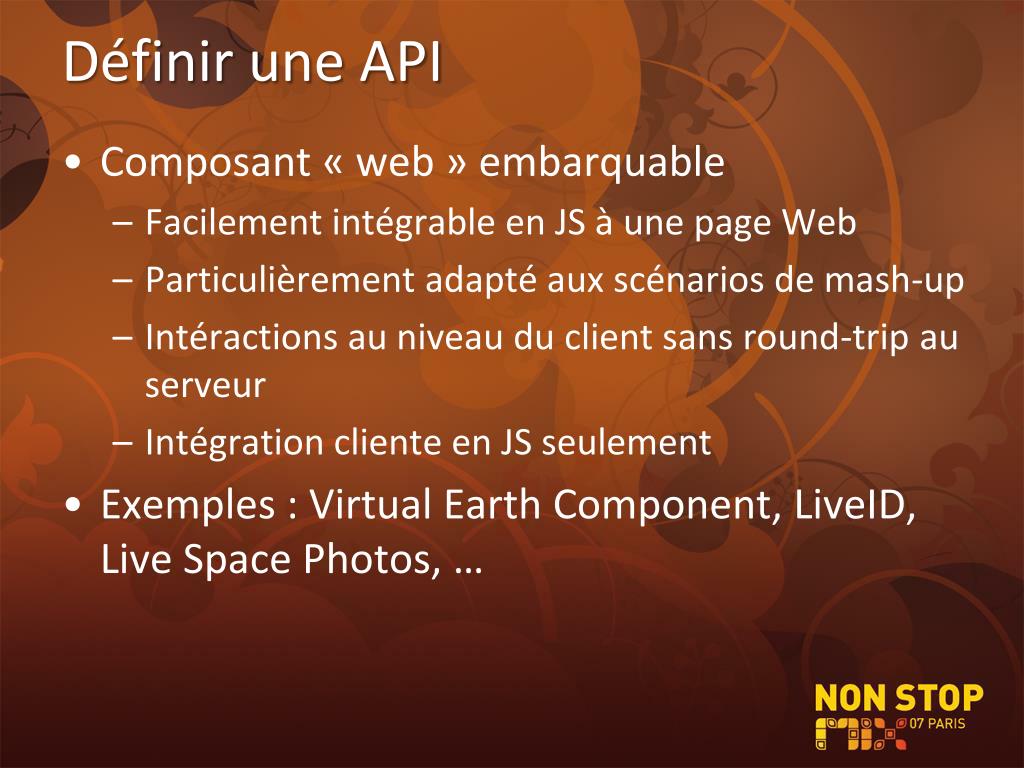 Définir une API

• Composant « web » embarquable
  – Facilement intégrable en JS à une page Web
  – Particulièrement adapté aux scénarios de mash-up
  – Intéractions au niveau du client sans round-trip au serveur
  – Intégration cliente en JS seulement
• Exemples : Virtual Earth Component, LiveID, Live Space Photos, …

NON STOP
MIX 07 PARIS